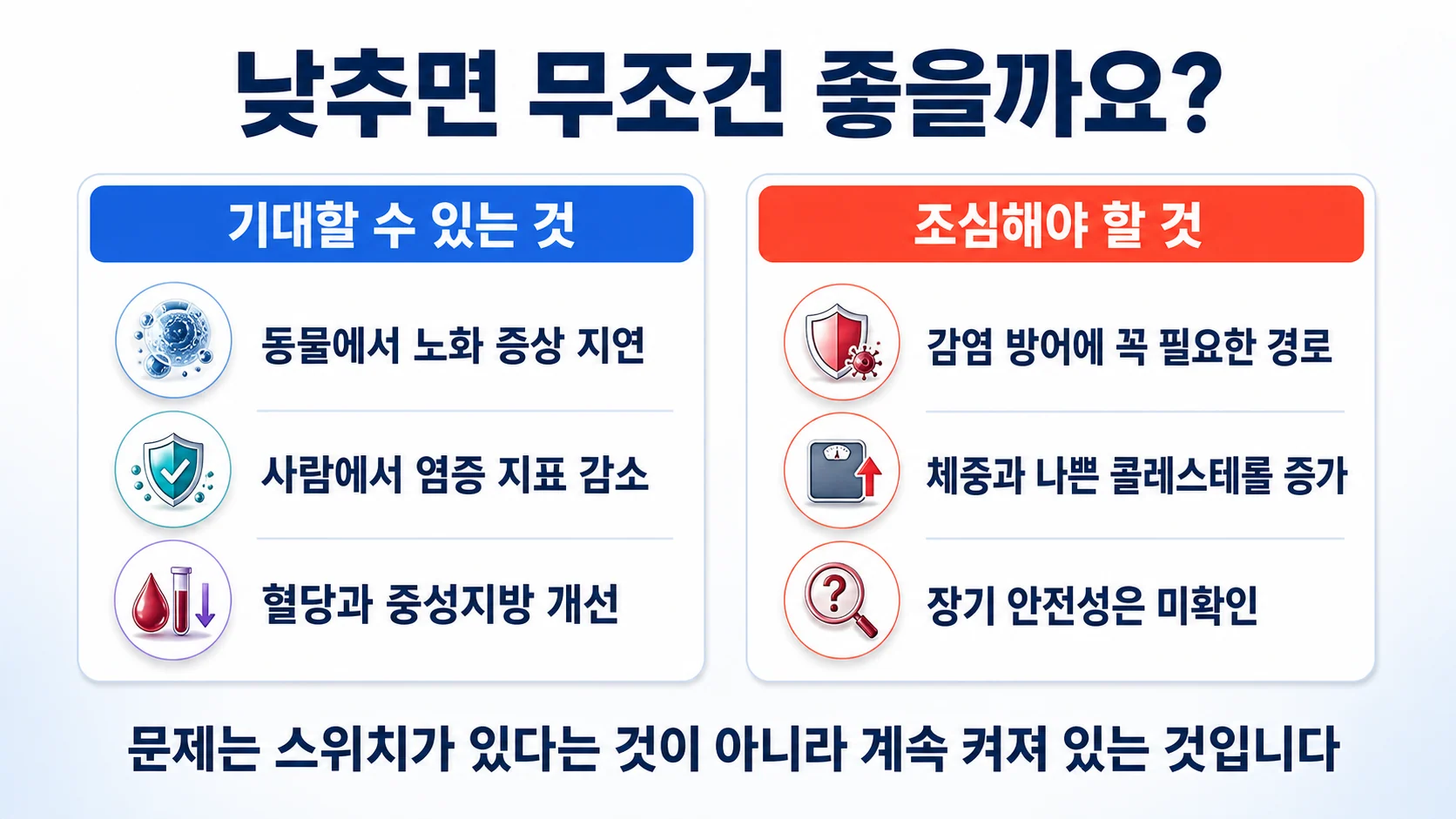 낮추면 무조건 좋을까요?

기대할 수 있는 것

동물에서 노화 증상 지연

사람에서 염증 지표 감소

혈당과 중성지방 개선

조심해야 할 것

감염 방어에 꼭 필요한 경로

체중과 나쁜 콜레스테롤 증가

장기 안전성은 미확인

문제는 스위치가 있다는 것이 아니라 계속 켜져 있는 것입니다